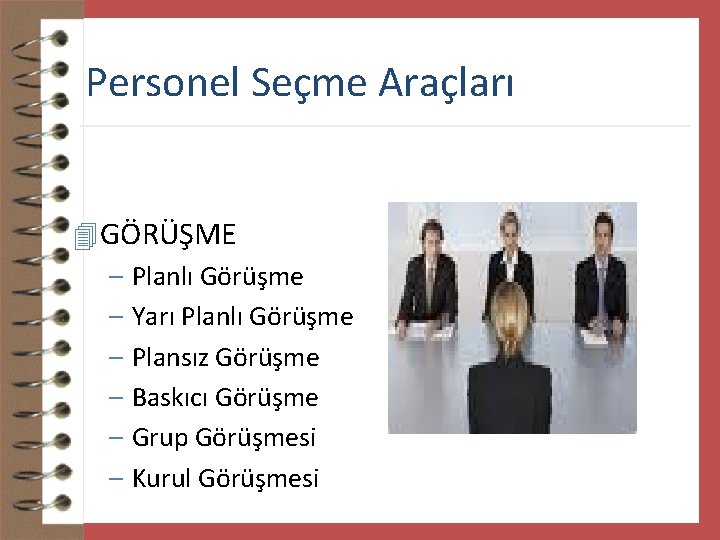 Personel Seçme Araçları

GÖRÜŞME
– Planlı Görüşme
– Yarı Planlı Görüşme
– Plansız Görüşme
– Baskıcı Görüşme
– Grup Görüşmesi
– Kurul Görüşmesi